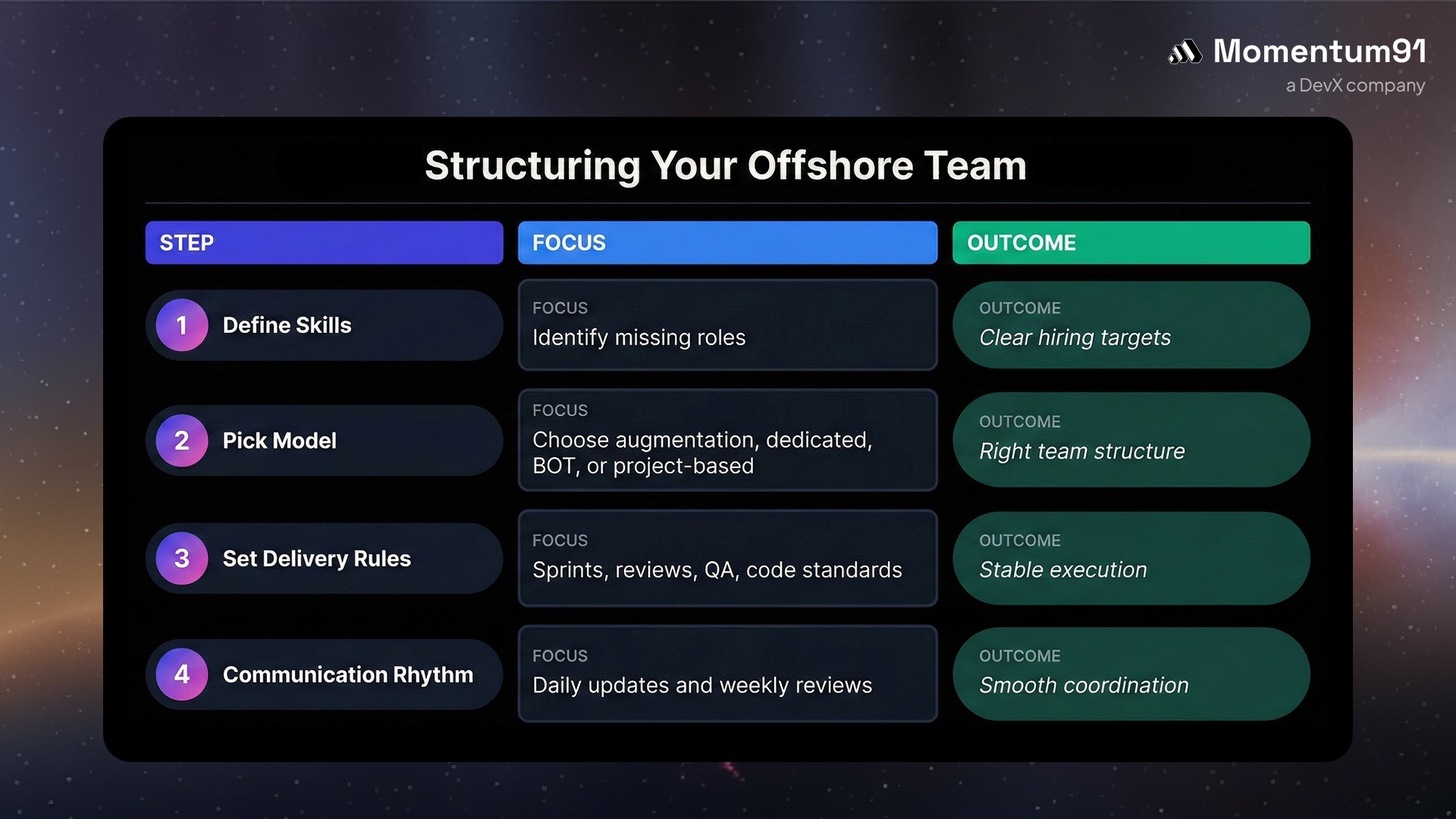 Momentum91
a DevX company

Structuring Your Offshore Team

| STEP | FOCUS | OUTCOME |
|---|---|---|
| 1 Define Skills | FOCUS Identify missing roles | OUTCOME Clear hiring targets |
| 2 Pick Model | FOCUS Choose augmentation, dedicated, BOT, or project-based | OUTCOME Right team structure |
| 3 Set Delivery Rules | FOCUS Sprints, reviews, QA, code standards | OUTCOME Stable execution |
| 4 Communication Rhythm | FOCUS Daily updates and weekly reviews | OUTCOME Smooth coordination |